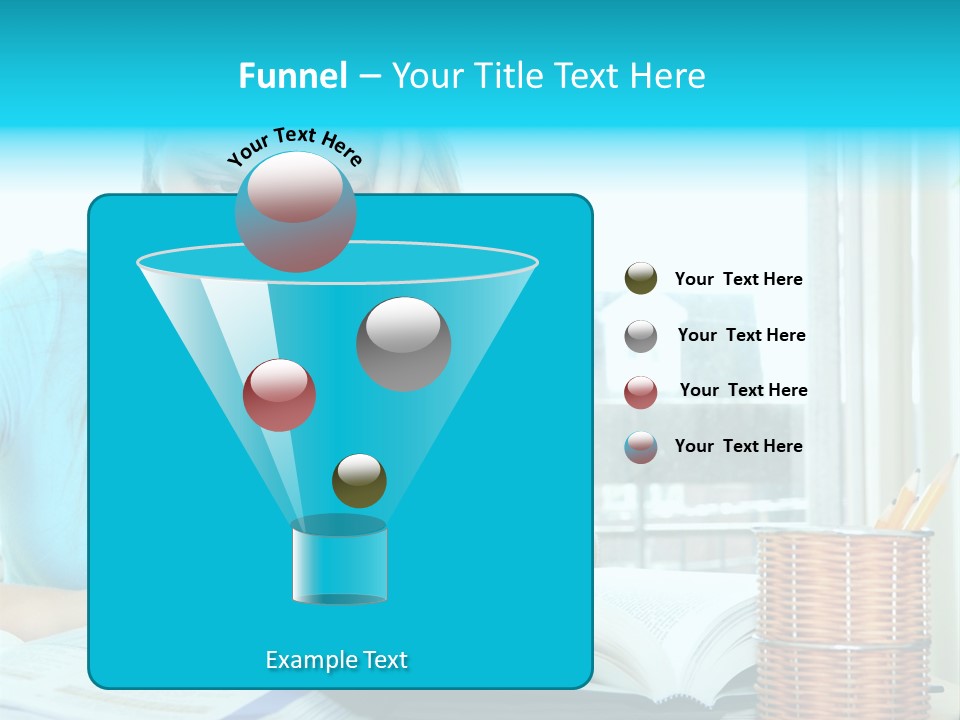 Funnel – Your Title Text Here

Your Text Here

Your Text Here

Your Text Here

Your Text Here

Your Text Here

Example Text